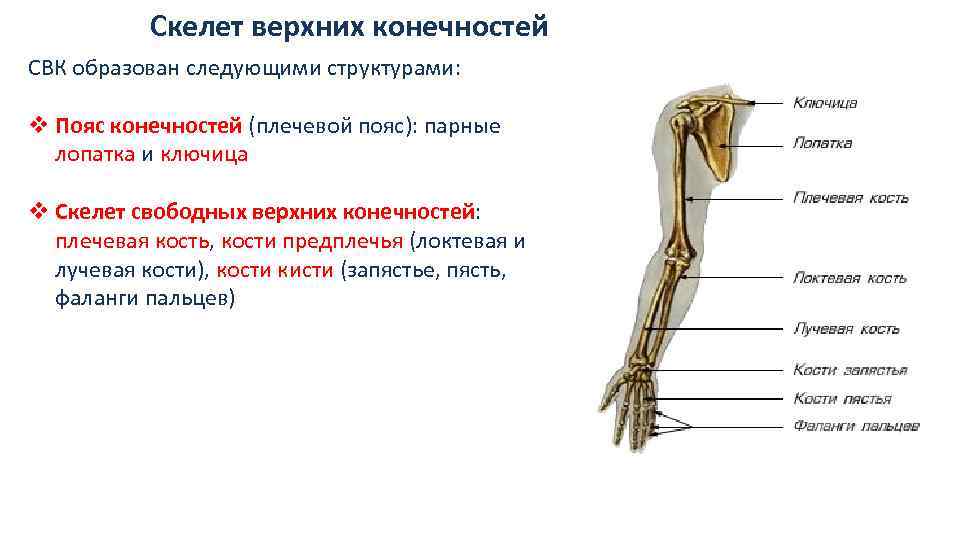 Скелет верхних конечностей

СВК образован следующими структурами:

❖ Пояс конечностей (плечевой пояс): парные лопатка и ключица

❖ Скелет свободных верхних конечностей: плечевая кость, кости предплечья (локтевая и лучевая кости), кости кисти (запястье, пясть, фаланги пальцев)

Ключица
Лопатка
Плечевая кость
Локтевая кость
Лучевая кость
Кости запястья
Кости пястья
Фаланги пальцев